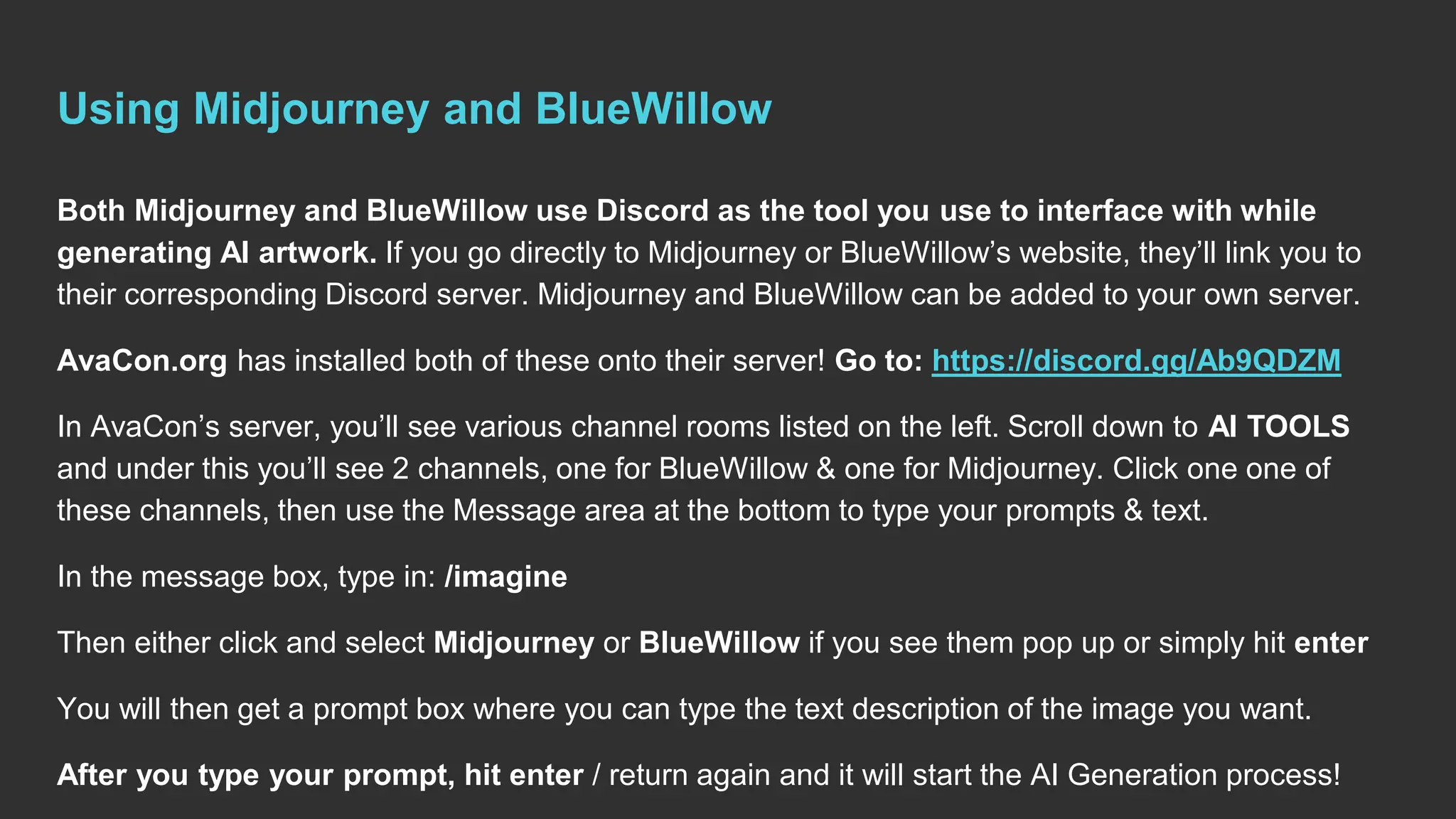 Using Midjourney and BlueWillow

Both Midjourney and BlueWillow use Discord as the tool you use to interface with while generating AI artwork. If you go directly to Midjourney or BlueWillow's website, they'll link you to their corresponding Discord server. Midjourney and BlueWillow can be added to your own server.

AvaCon.org has installed both of these onto their server! Go to: https://discord.gg/Ab9QDZM

In AvaCon's server, you'll see various channel rooms listed on the left. Scroll down to AI TOOLS and under this you'll see 2 channels, one for BlueWillow & one for Midjourney. Click one one of these channels, then use the Message area at the bottom to type your prompts & text.

In the message box, type in: /imagine

Then either click and select Midjourney or BlueWillow if you see them pop up or simply hit enter

You will then get a prompt box where you can type the text description of the image you want.

After you type your prompt, hit enter / return again and it will start the AI Generation process!